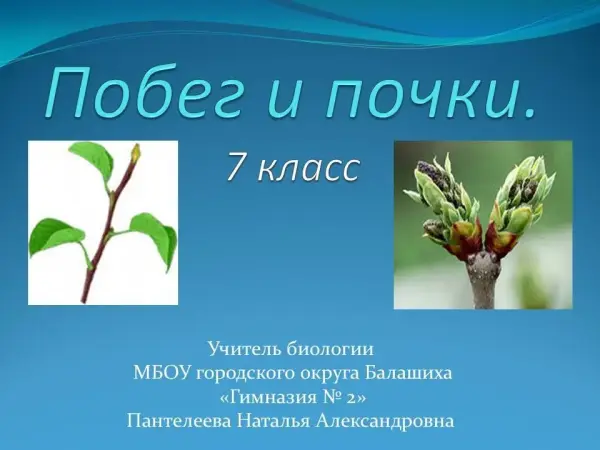 Побег и почки.

7 класс

Учитель биологии
МБОУ городского округа Балашиха
«Гимназия № 2»
Пантелеева Наталья Александровна